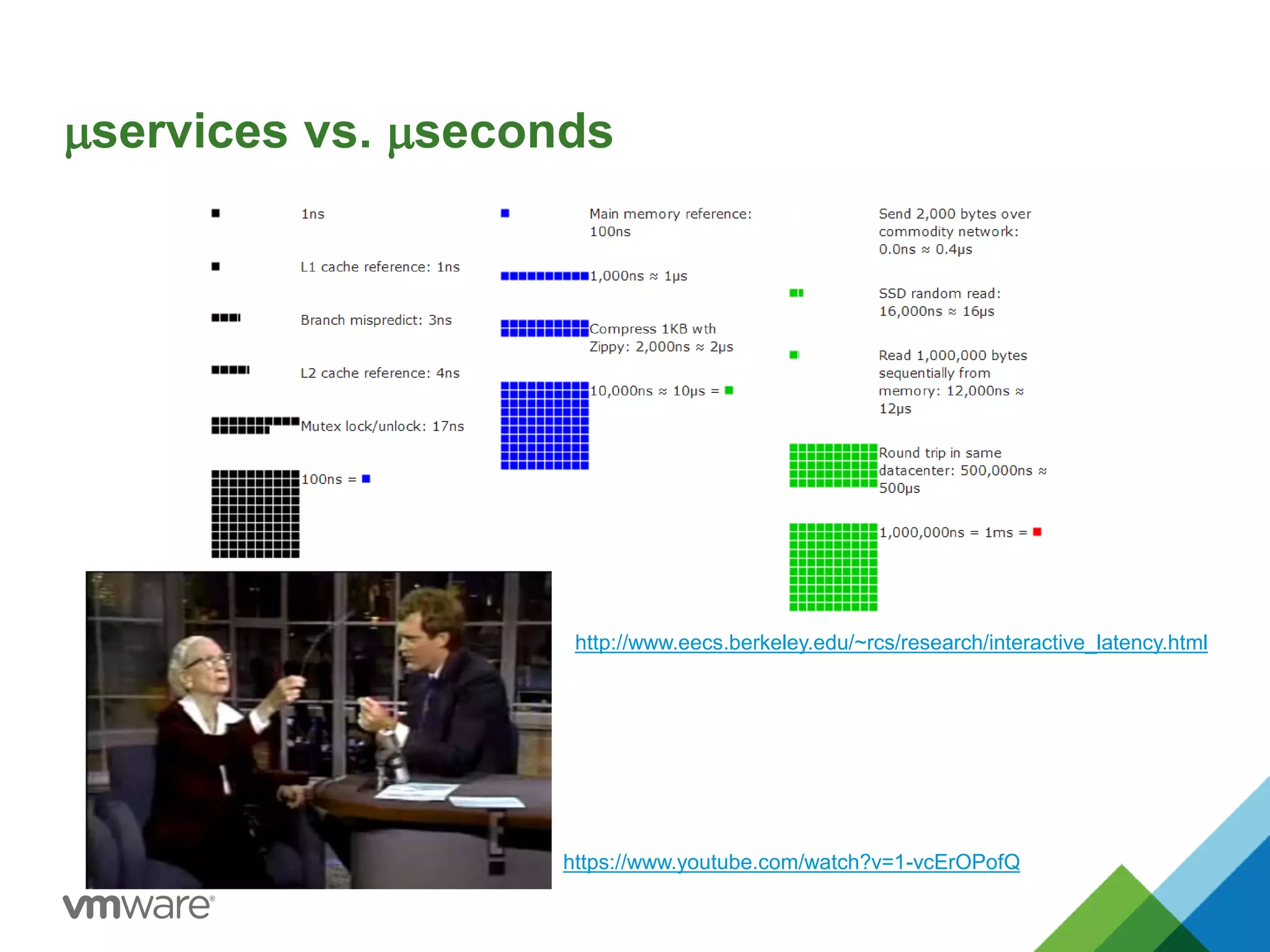 µservices vs. µseconds

1ns

L1 cache reference: 1ns

Branch mispredict: 3ns

L2 cache reference: 4ns

Mutex lock/unlock: 17ns

100ns =

Main memory reference: 100ns

1,000ns ≈ 1µs

Compress 1KB wth Zippy: 2,000ns ≈ 2µs

10,000ns ≈ 10µs =

Send 2,000 bytes over commodity network: 0.0ns ≈ 0.4µs

SSD random read: 16,000ns ≈ 16µs

Read 1,000,000 bytes sequentially from memory: 12,000ns ≈ 12µs

Round trip in same datacenter: 500,000ns ≈ 500µs

1,000,000ns = 1ms =

http://www.eecs.berkeley.edu/~rcs/research/interactive_latency.html

https://www.youtube.com/watch?v=1-vcErOPofQ

vmware®